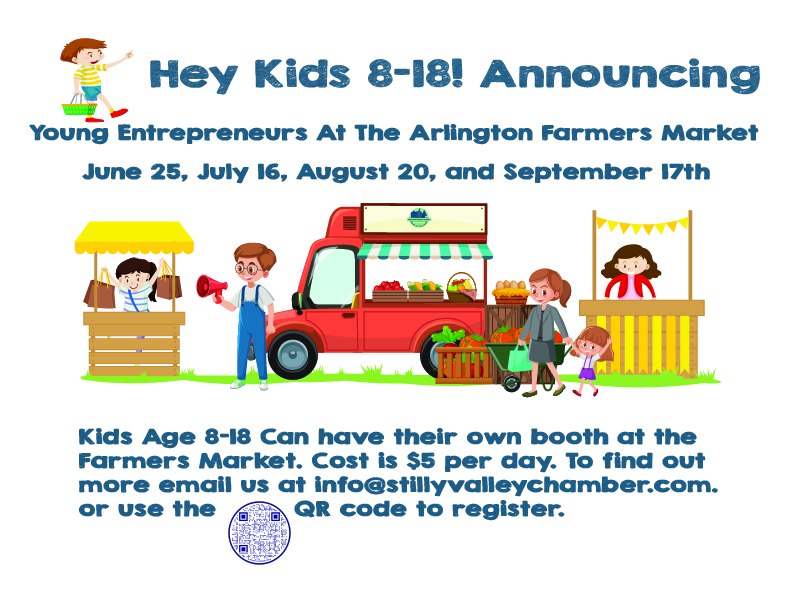 Hey Kids 8-18! Announcing

Young Entrepreneurs At The Arlington Farmers Market

June 25, July 16, August 20, and September 17th

Kids Age 8-18 Can have their own booth at the Farmers Market. Cost is $5 per day. To find out more email us at info@stillyvalleychamber.com. or use the QR code to register.